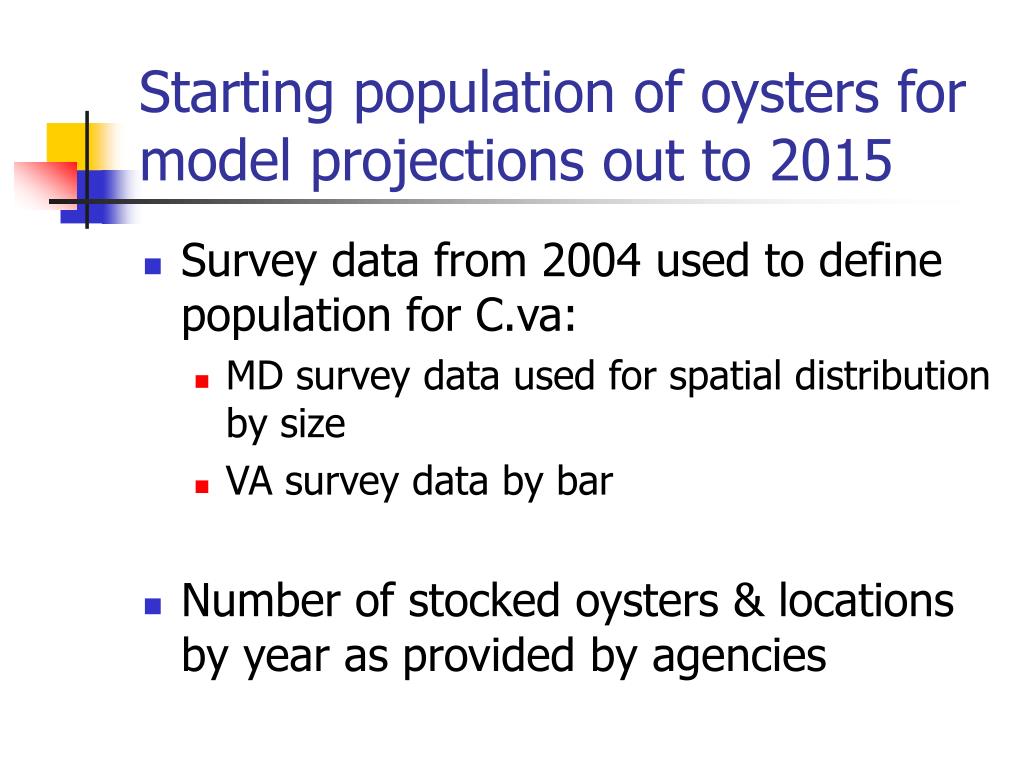 Starting population of oysters for model projections out to 2015

Survey data from 2004 used to define population for C.va:

MD survey data used for spatial distribution by size

VA survey data by bar

Number of stocked oysters & locations by year as provided by agencies